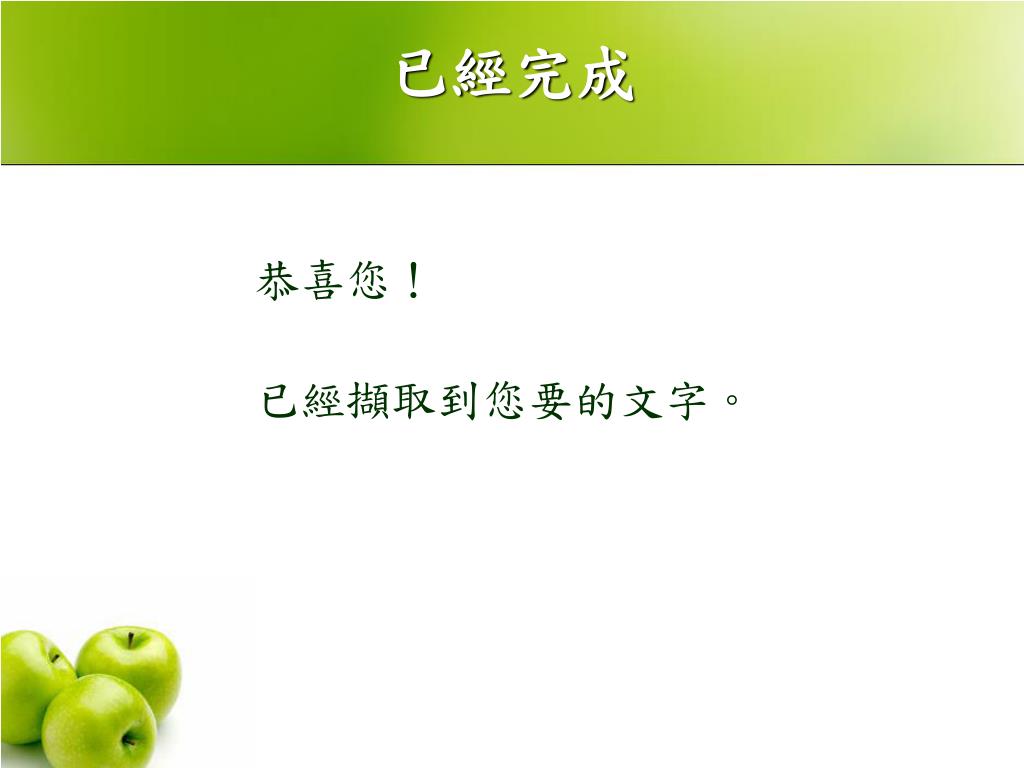 已經完成

恭喜您！

已經擷取到您要的文字。